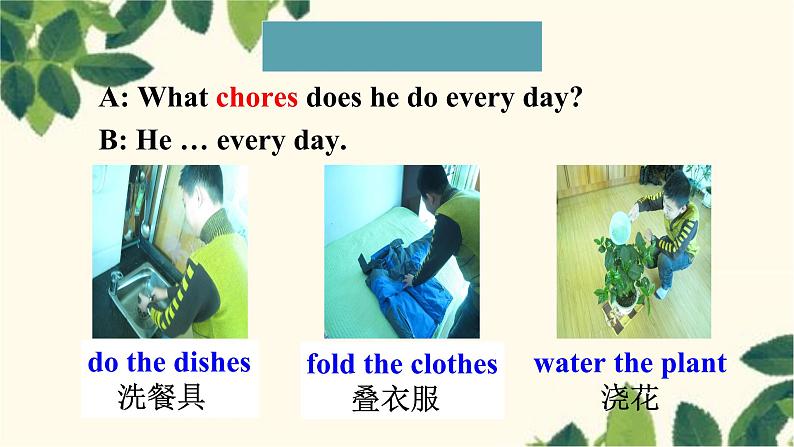 A: What chores does he do every day?
B: He … every day.

do the dishes
洗餐具

fold the clothes
叠衣服

water the plant
浇花